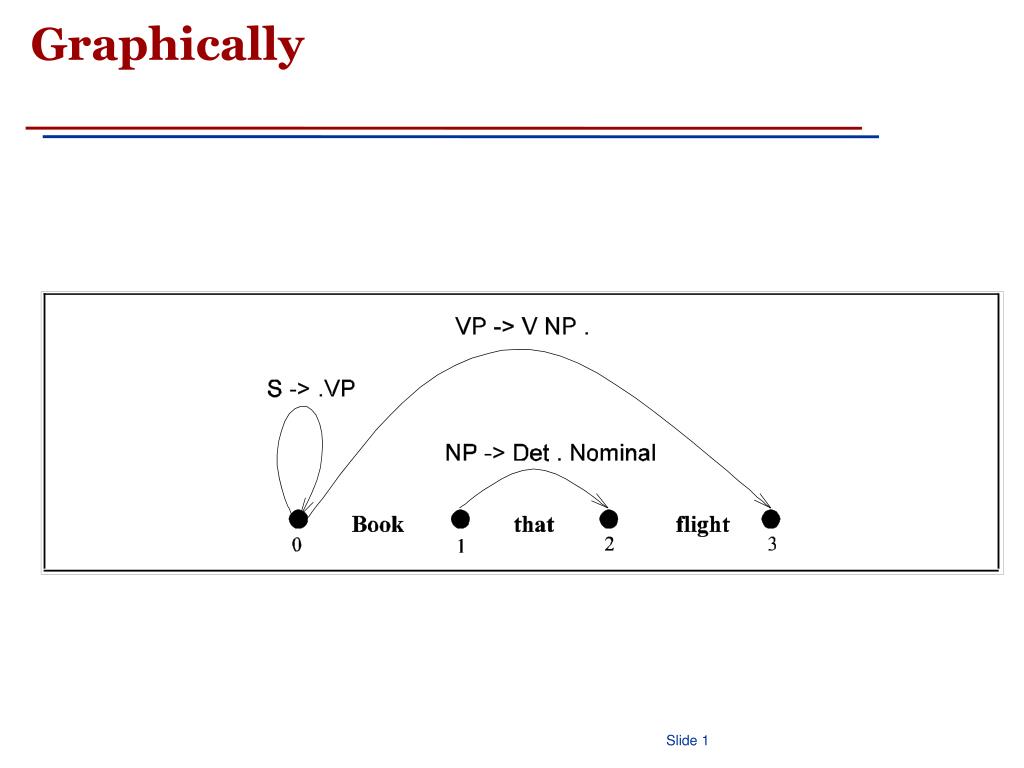 Graphically

VP -> V NP .

S -> .VP

NP -> Det . Nominal

Book that flight

0 1 2 3

Slide 1